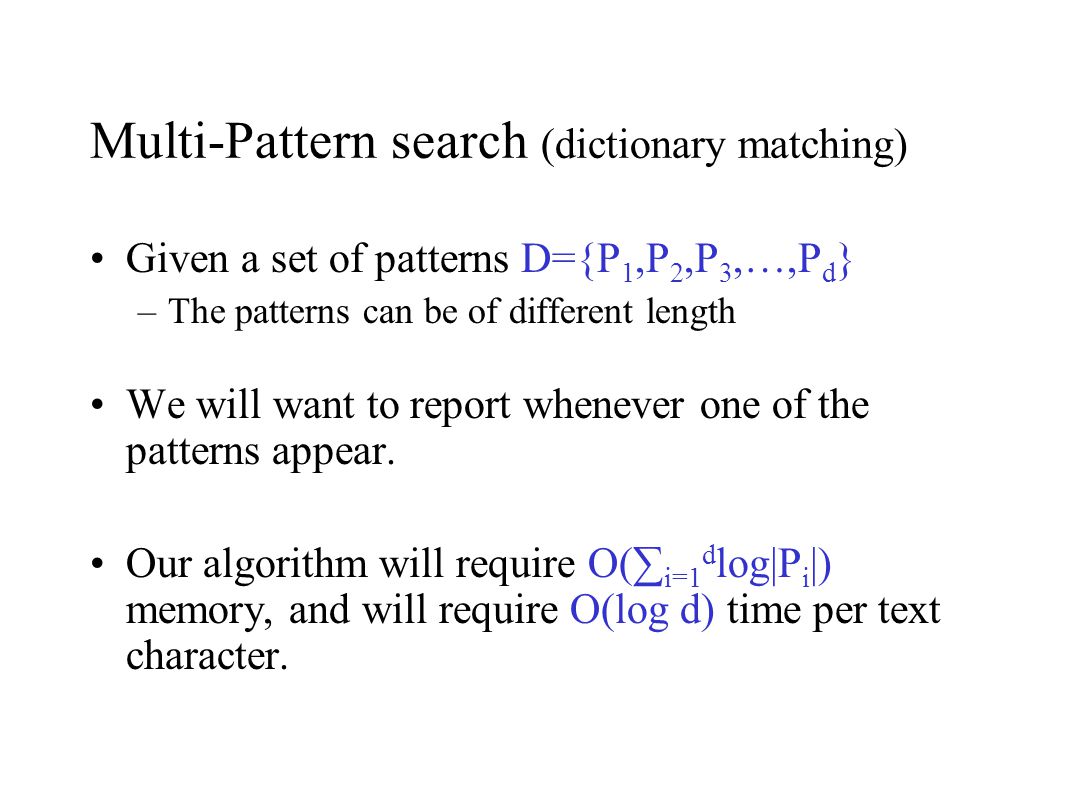 Multi-Pattern search (dictionary matching)

• Given a set of patterns $D=\{P_1,P_2,P_3,\ldots,P_d\}$
– The patterns can be of different length

• We will want to report whenever one of the patterns appear.

• Our algorithm will require $O(\sum_{i=1}^{d}\log|P_i|)$ memory, and will require $O(\log d)$ time per text character.